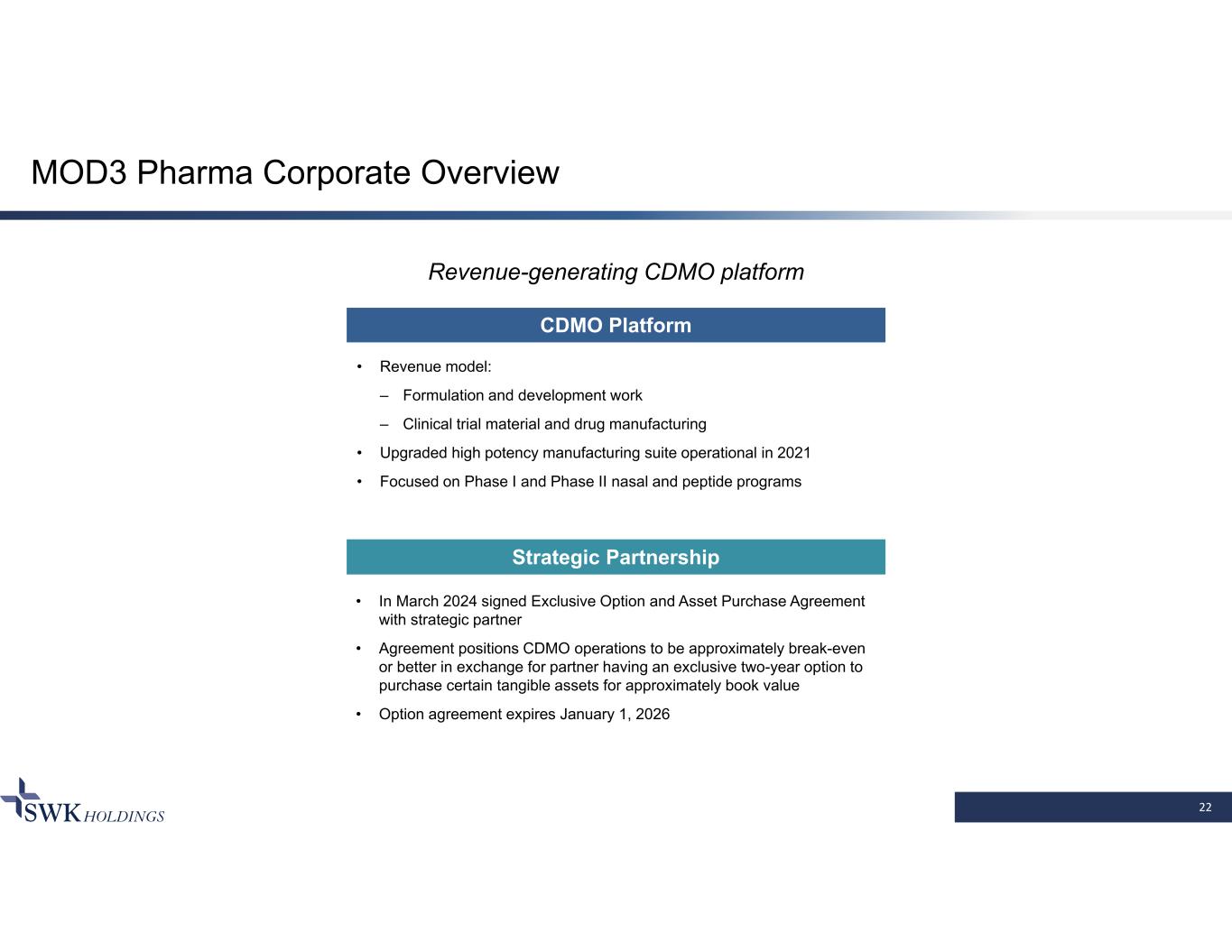 MOD3 Pharma Corporate Overview

Revenue-generating CDMO platform

CDMO Platform

• Revenue model:
– Formulation and development work
– Clinical trial material and drug manufacturing
• Upgraded high potency manufacturing suite operational in 2021
• Focused on Phase I and Phase II nasal and peptide programs

Strategic Partnership

• In March 2024 signed Exclusive Option and Asset Purchase Agreement with strategic partner
• Agreement positions CDMO operations to be approximately break-even or better in exchange for partner having an exclusive two-year option to purchase certain tangible assets for approximately book value
• Option agreement expires January 1, 2026

SWK HOLDINGS

22